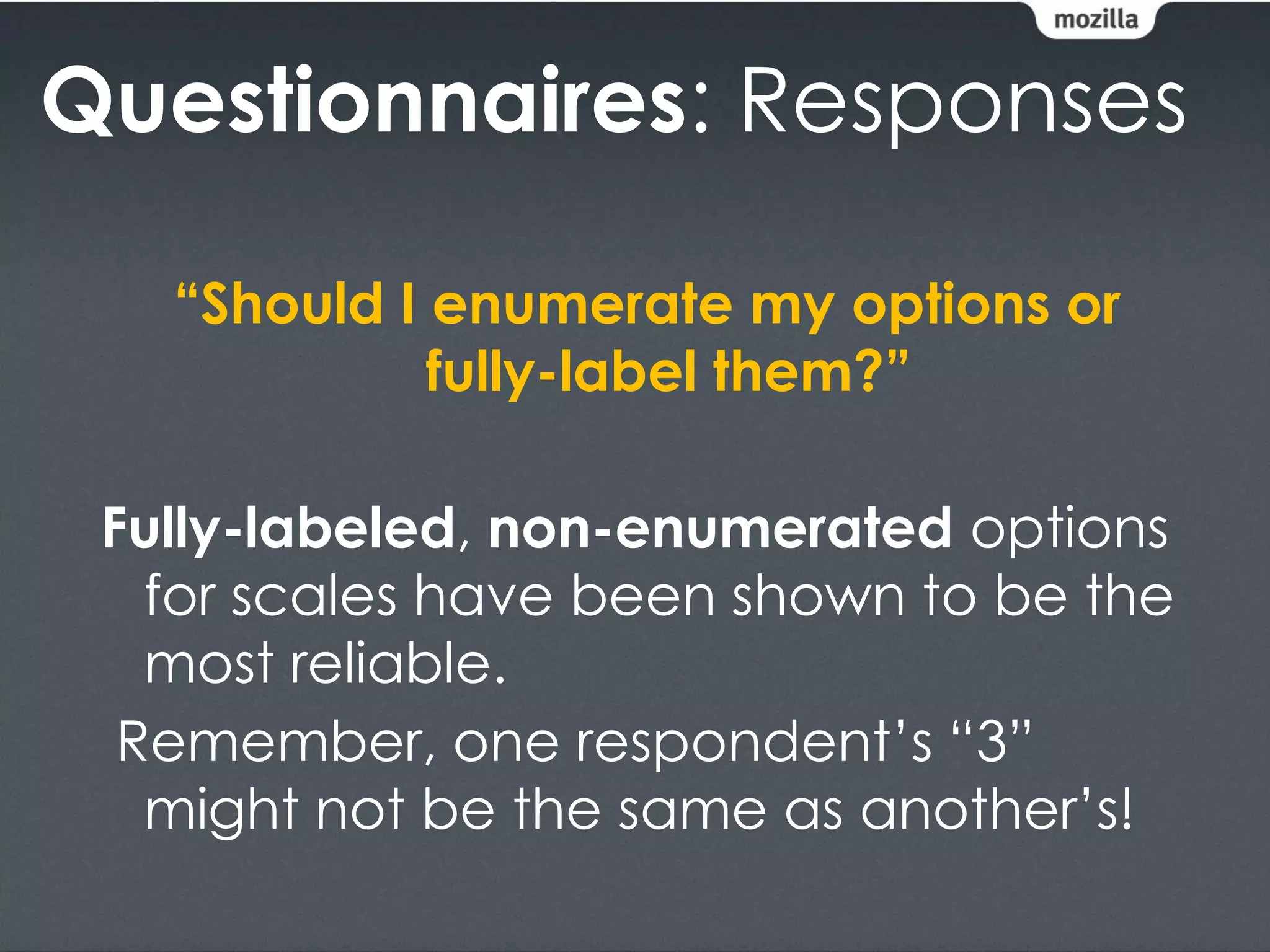 mozilla

Questionnaires: Responses

“Should I enumerate my options or fully-label them?”

Fully-labeled, non-enumerated options for scales have been shown to be the most reliable.

Remember, one respondent’s “3” might not be the same as another’s!